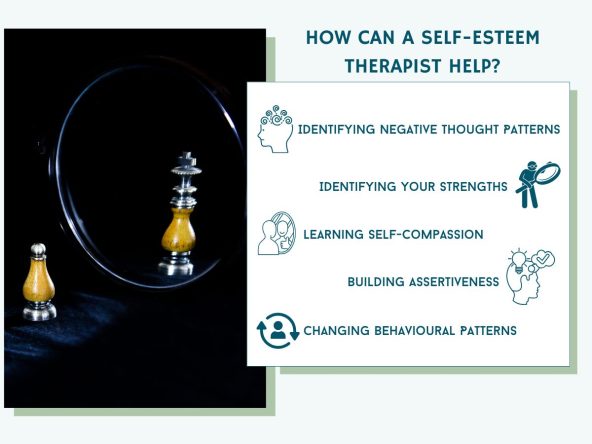 HOW CAN A SELF-ESTEEM THERAPIST HELP?

IDENTIFYING NEGATIVE THOUGHT PATTERNS

IDENTIFYING YOUR STRENGTHS

LEARNING SELF-COMPASSION

BUILDING ASSERTIVENESS

CHANGING BEHAVIOURAL PATTERNS